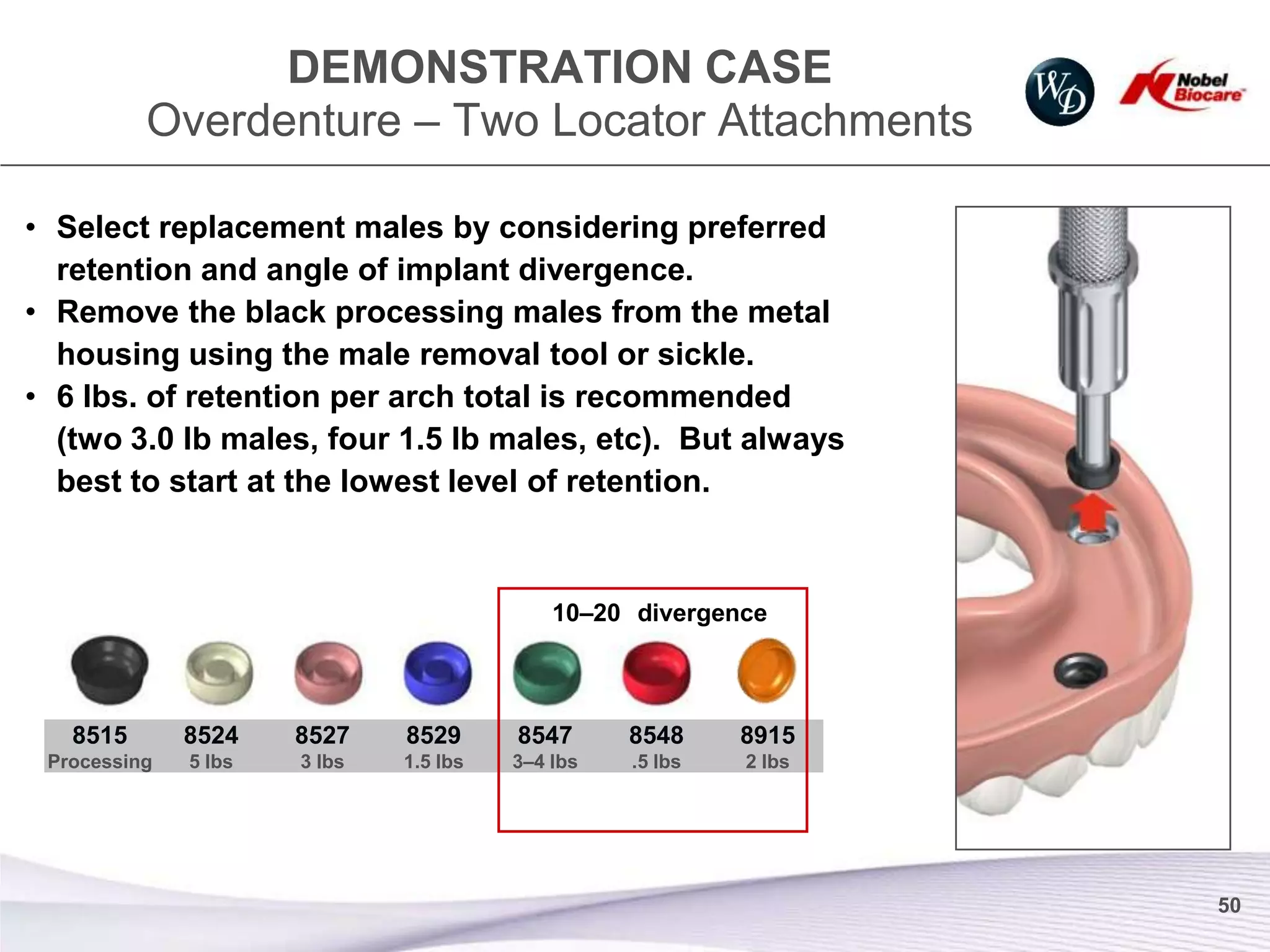 DEMONSTRATION CASE
Overdenture – Two Locator Attachments

WD

Nobel Biocare

• Select replacement males by considering preferred retention and angle of implant divergence.
• Remove the black processing males from the metal housing using the male removal tool or sickle.
• 6 lbs. of retention per arch total is recommended (two 3.0 lb males, four 1.5 lb males, etc). But always best to start at the lowest level of retention.

10–20 divergence

| 8515 | 8524 | 8527 | 8529 | 8547 | 8548 | 8915 |
|---|---|---|---|---|---|---|
| Processing | 5 lbs | 3 lbs | 1.5 lbs | 3–4 lbs | .5 lbs | 2 lbs |

50